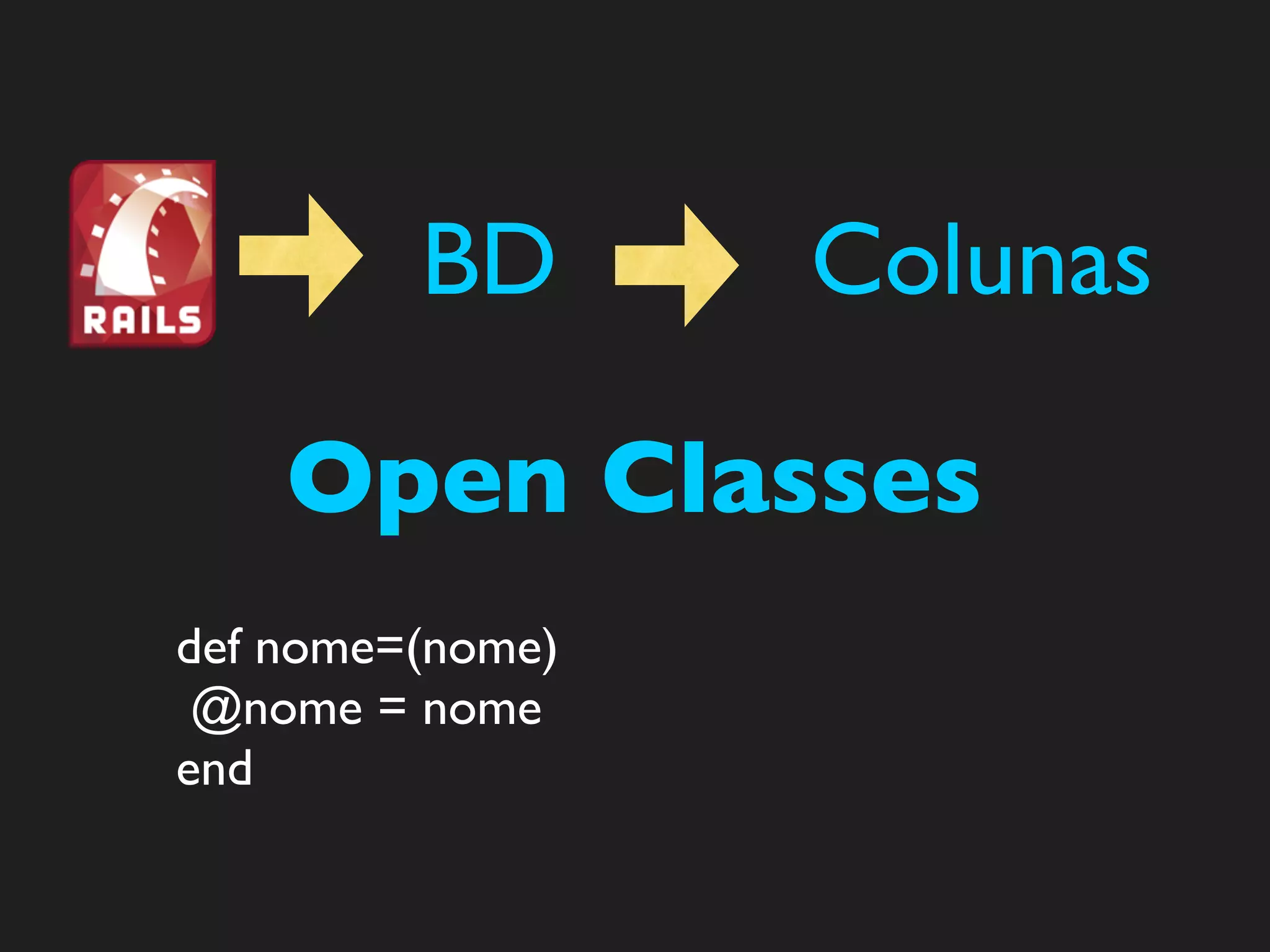 RAILS BD Colunas

Open Classes

def nome=(nome)
 @nome = nome
end